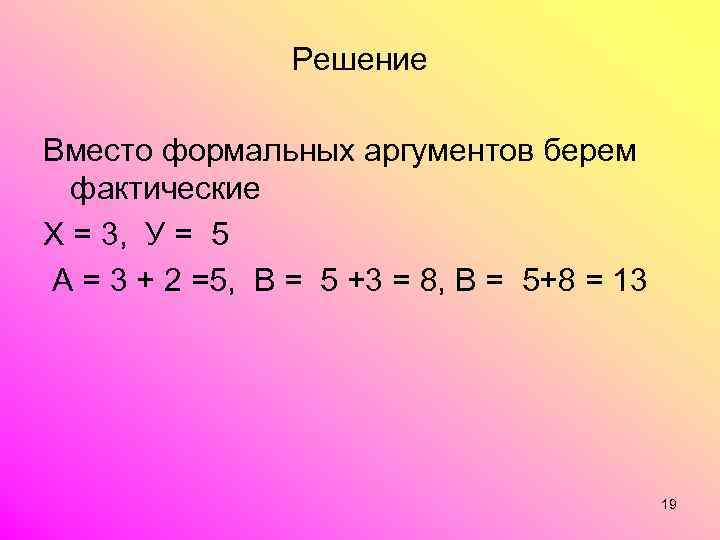 Решение

Вместо формальных аргументов берем фактические

Х = 3, У = 5

А = 3 + 2 =5, В = 5 +3 = 8, В = 5+8 = 13

19